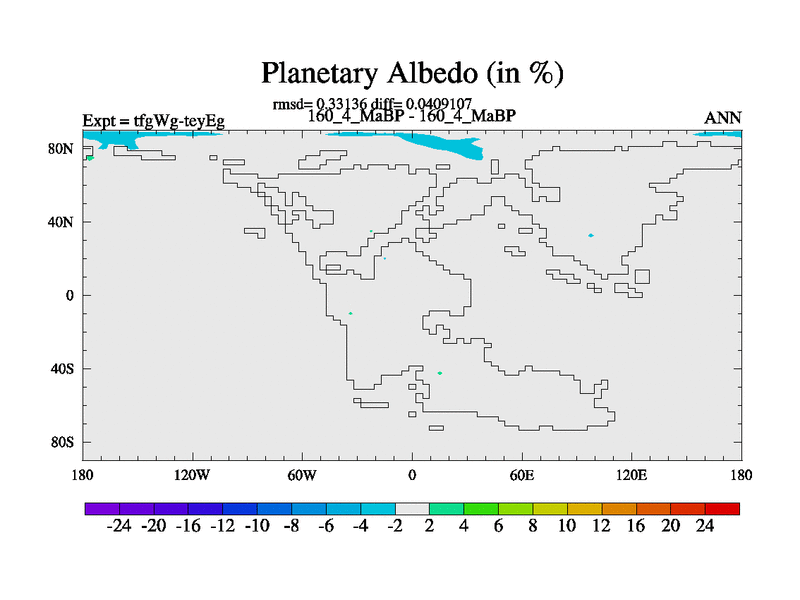 Planetary Albedo (in %)

rmsd= 0.33136 diff= 0.0409107

Expt = tfgWg-teyEg

160_4_MaBP - 160_4_MaBP

ANN

80N
40N
0
40S
80S

180 120W 60W 0 60E 120E 180

-24 -20 -16 -12 -10 -8 -6 -4 -2 2 4 6 8 10 12 16 20 24